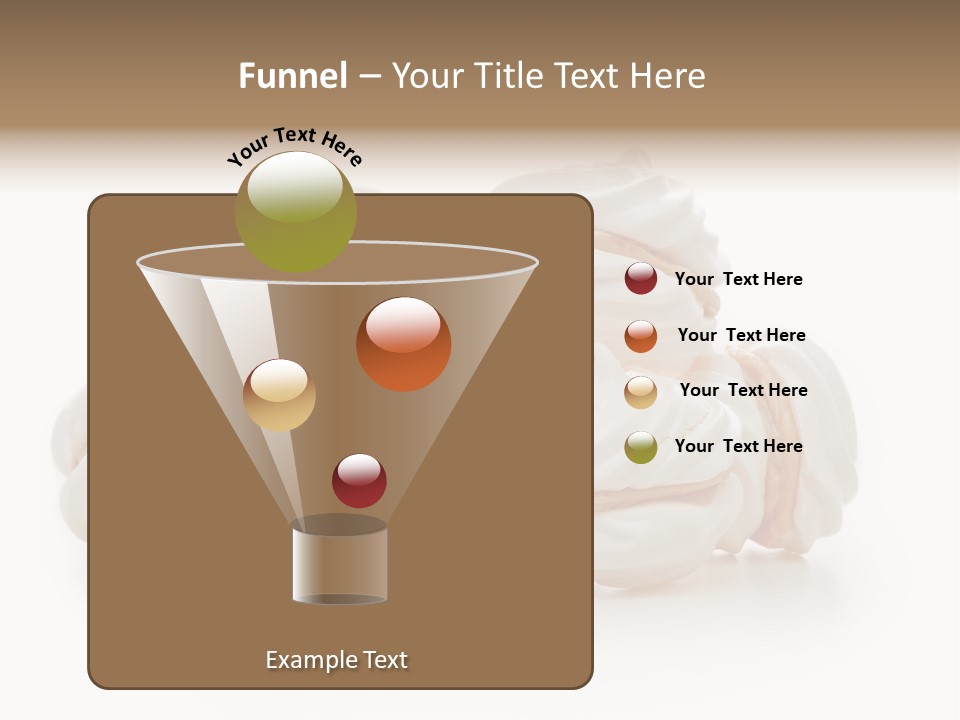 Funnel – Your Title Text Here

Your Text Here

Your Text Here

Your Text Here

Your Text Here

Your Text Here

Example Text